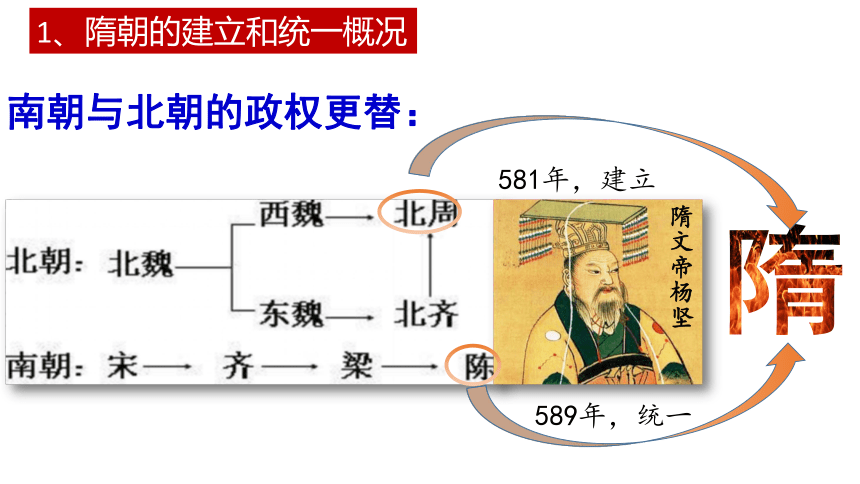 1、隋朝的建立和统一概况

南朝与北朝的政权更替：

581年，建立

北朝：北魏 西魏 → 北周
东魏 → 北齐

南朝：宋 → 齐 → 梁 → 陈

隋文帝杨坚

隋

589年，统一